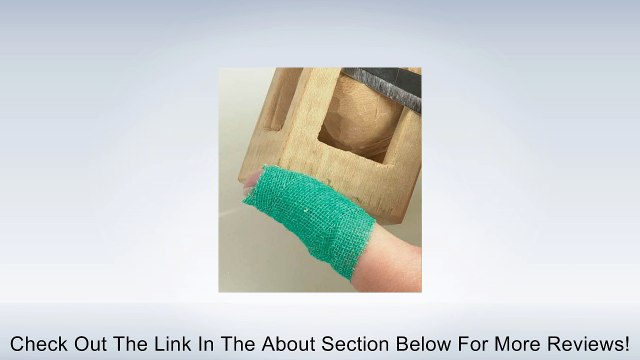 Check Out The Link In The About Section Below For More Reviews!